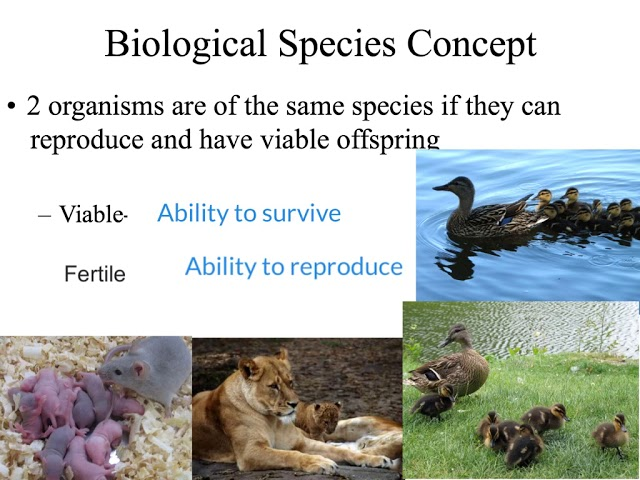 Biological Species Concept

• 2 organisms are of the same species if they can reproduce and have viable offspring

– Viable- Ability to survive

Fertile Ability to reproduce